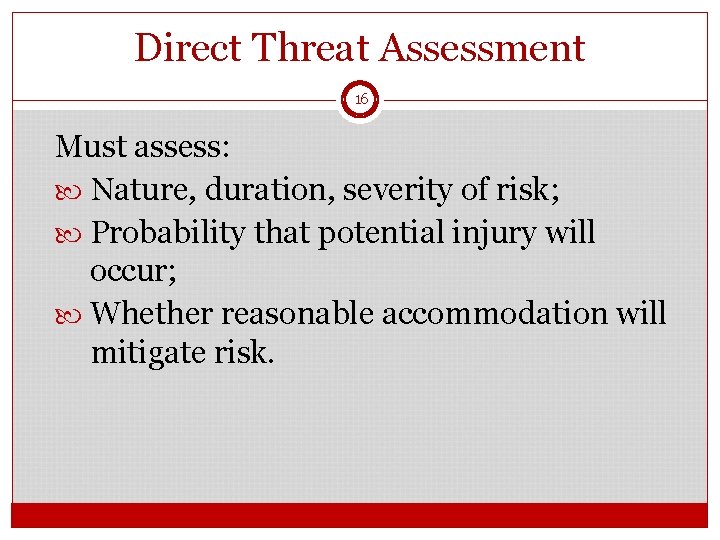 Direct Threat Assessment

16

Must assess:

Nature, duration, severity of risk;

Probability that potential injury will occur;

Whether reasonable accommodation will mitigate risk.